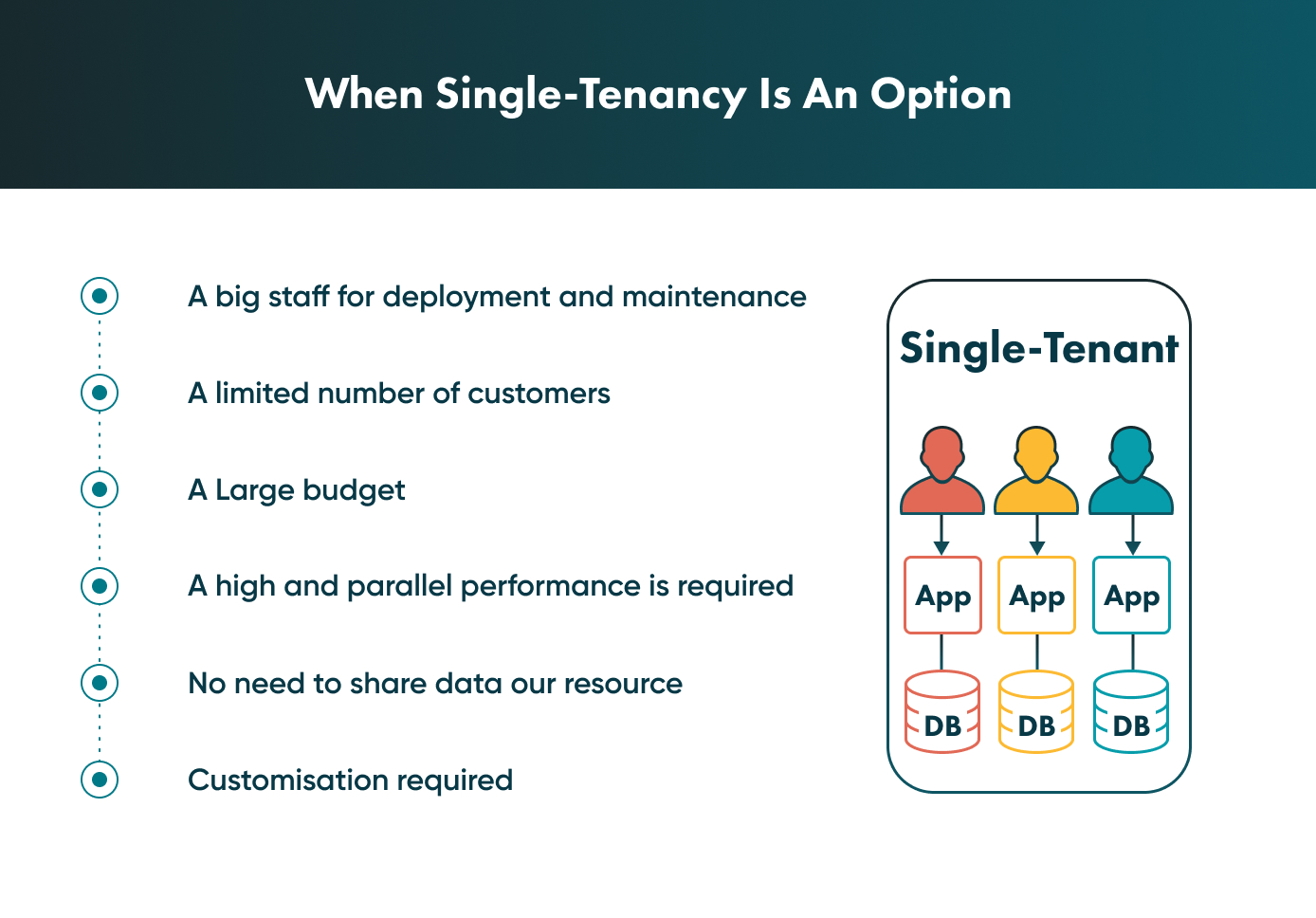 When Single-Tenancy Is An Option

A big staff for deployment and maintenance

A limited number of customers

A Large budget

A high and parallel performance is required

No need to share data our resource

Customisation required

Single-Tenant

App App App

DB DB DB